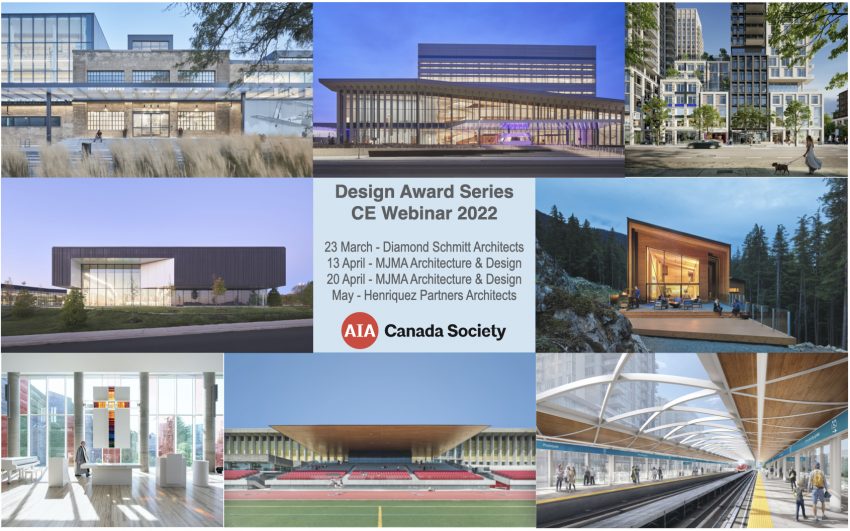 Design Award Series
CE Webinar 2022

23 March - Diamond Schmitt Architects
13 April - MJMA Architecture & Design
20 April - MJMA Architecture & Design
May - Henriquez Partners Architects

AIA Canada Society